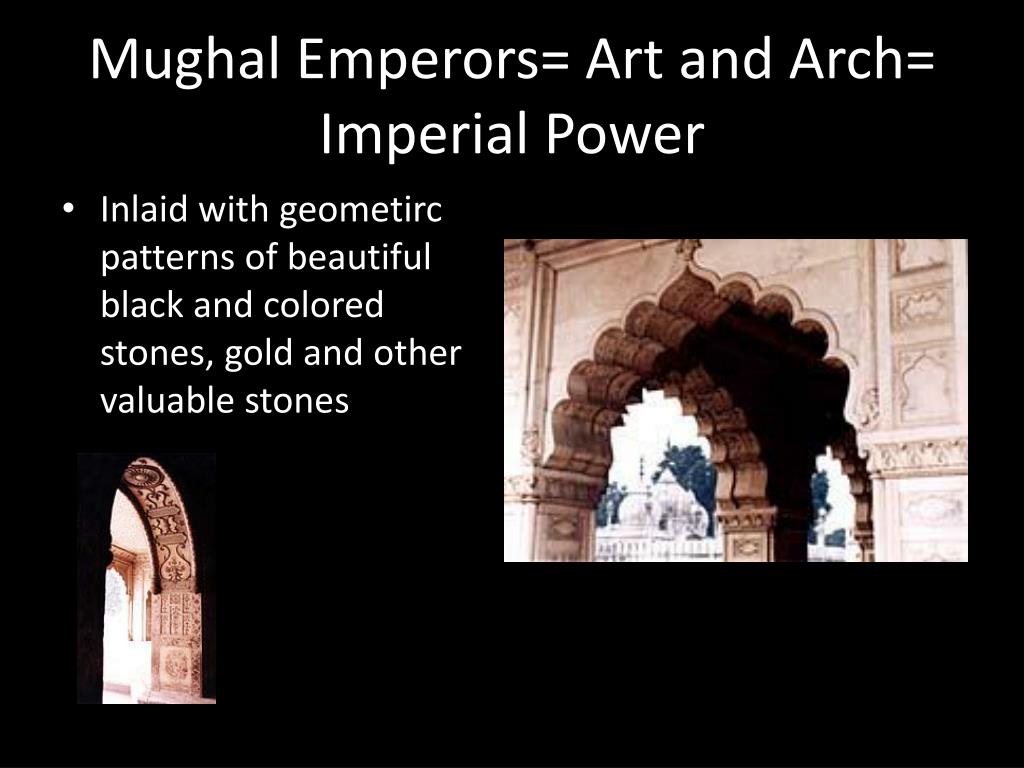 Mughal Emperors= Art and Arch= Imperial Power

• Inlaid with geometirc patterns of beautiful black and colored stones, gold and other valuable stones